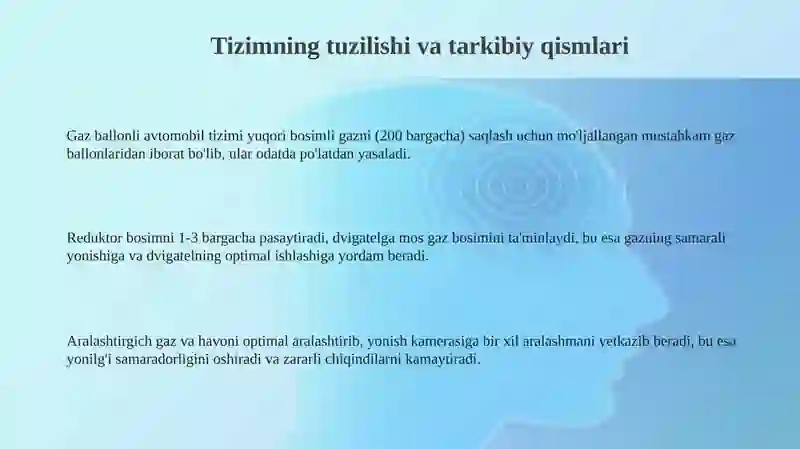 Tizimning tuzilishi va tarkibiy qismlari

Gaz ballonli avtomobil tizimi yuqori bosimli gazni (200 bargacha) saqlash uchun mo'ljallangan mustahkam gaz ballonlaridan iborat bo'lib, ular odatda po'latdan yasaladi.

Reduktor bosimni 1-3 bargacha pasaytiradi, dvigatelga mos gaz bosimini ta'minlaydi, bu esa gazning samarali yonishiga va dvigatelning optimal ishlashiga yordam beradi.

Aralashtirgich gaz va havoni optimal aralashtirib, yonish kamerasiga bir xil aralashmani yetkazib beradi, bu esa yonilg'i samaradorligini oshiradi va zararli chiqindilarni kamaytiradi.